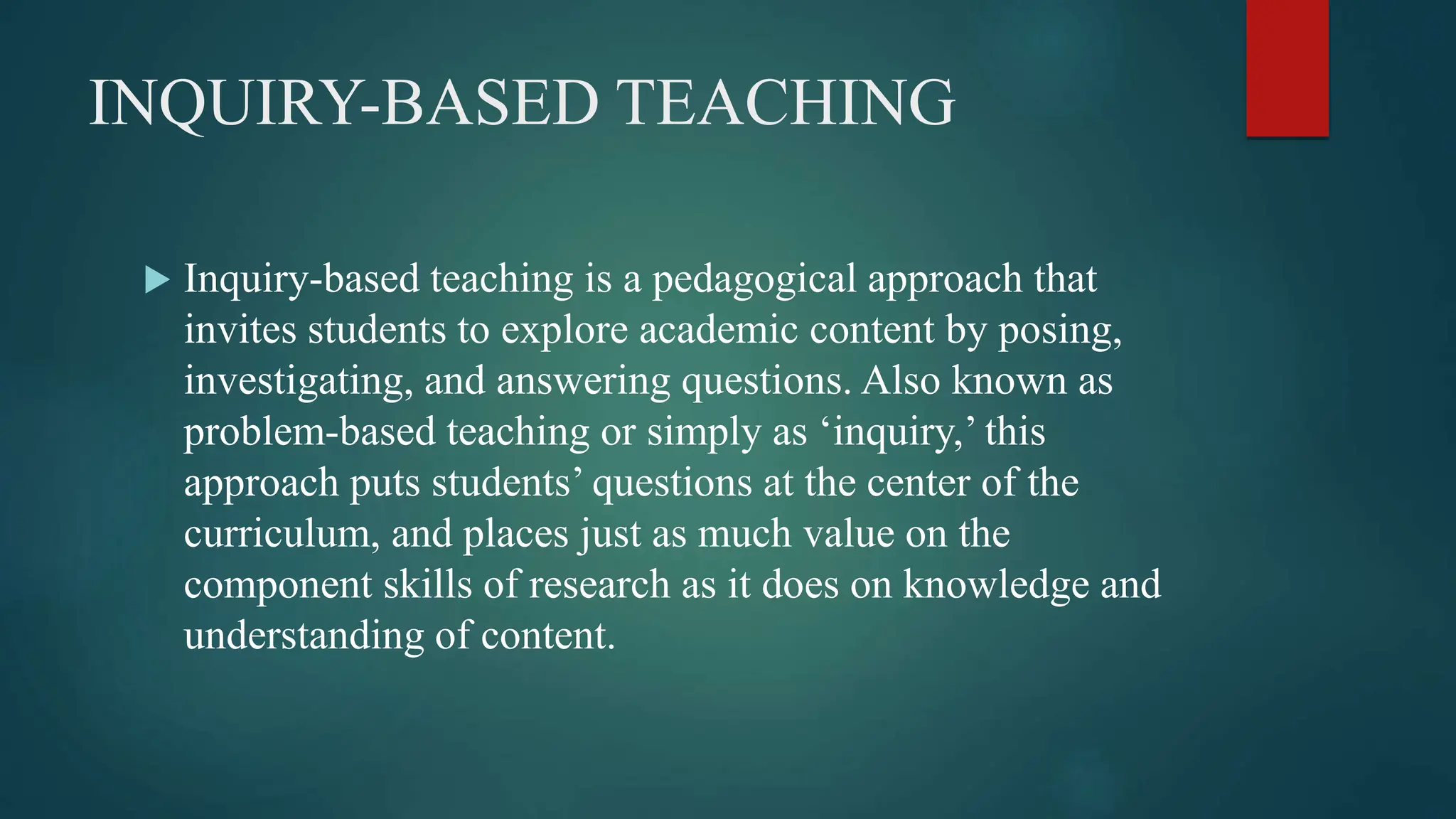 INQUIRY-BASED TEACHING

Inquiry-based teaching is a pedagogical approach that invites students to explore academic content by posing, investigating, and answering questions. Also known as problem-based teaching or simply as ‘inquiry,’ this approach puts students’ questions at the center of the curriculum, and places just as much value on the component skills of research as it does on knowledge and understanding of content.